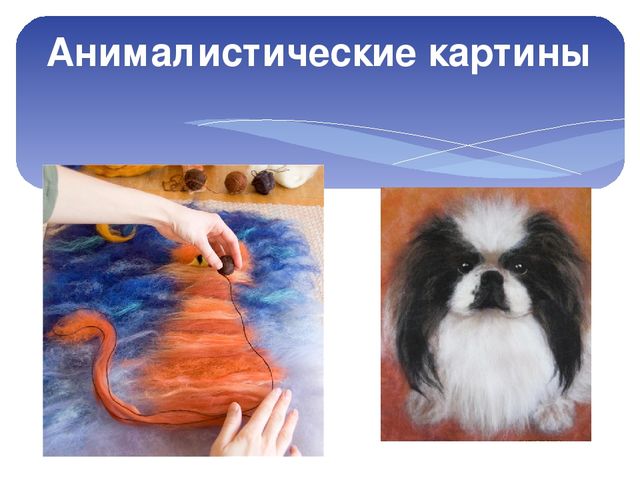 Анималистические картины